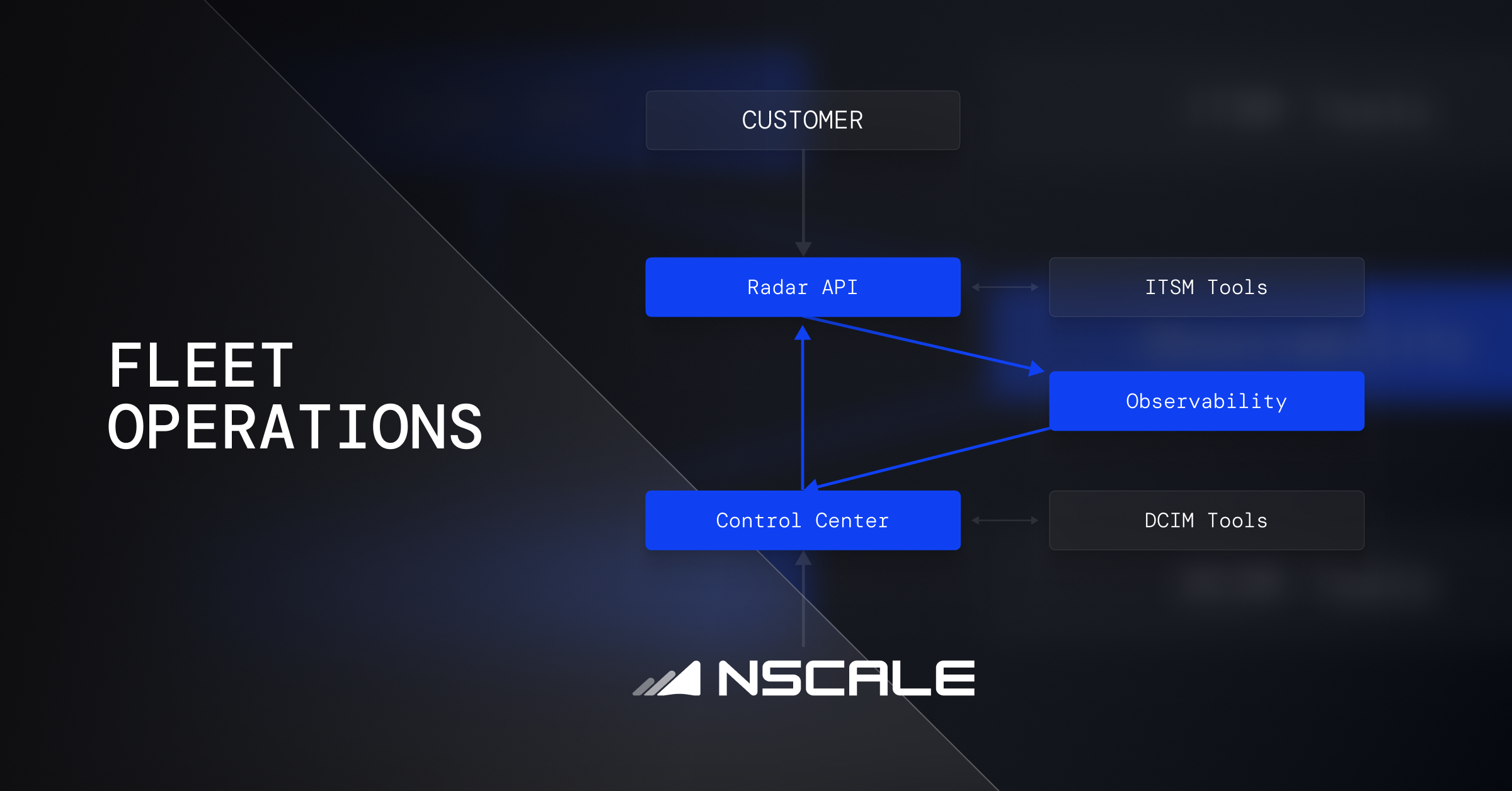 FLEET OPERATIONS

CUSTOMER

Radar API

ITSM Tools

Observability

Control Center

DCIM Tools

NSCALE